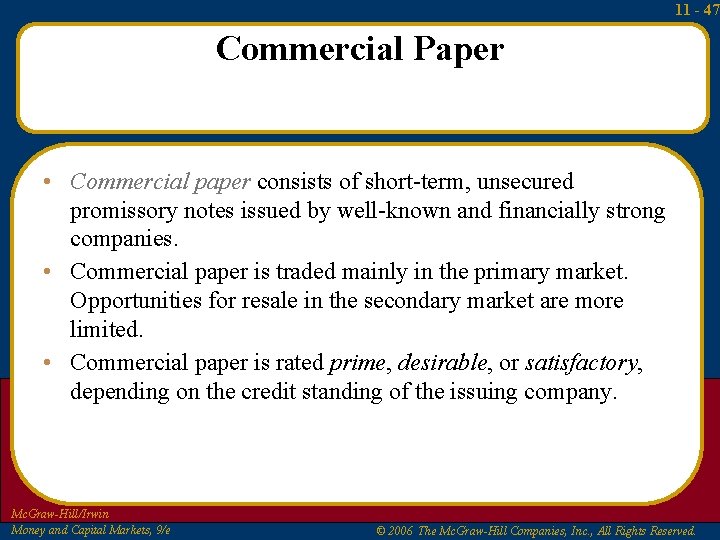 11 - 47

Commercial Paper

• Commercial paper consists of short-term, unsecured promissory notes issued by well-known and financially strong companies.

• Commercial paper is traded mainly in the primary market. Opportunities for resale in the secondary market are more limited.

• Commercial paper is rated prime, desirable, or satisfactory, depending on the credit standing of the issuing company.

McGraw-Hill/Irwin
Money and Capital Markets, 9/e

© 2006 The McGraw-Hill Companies, Inc., All Rights Reserved.